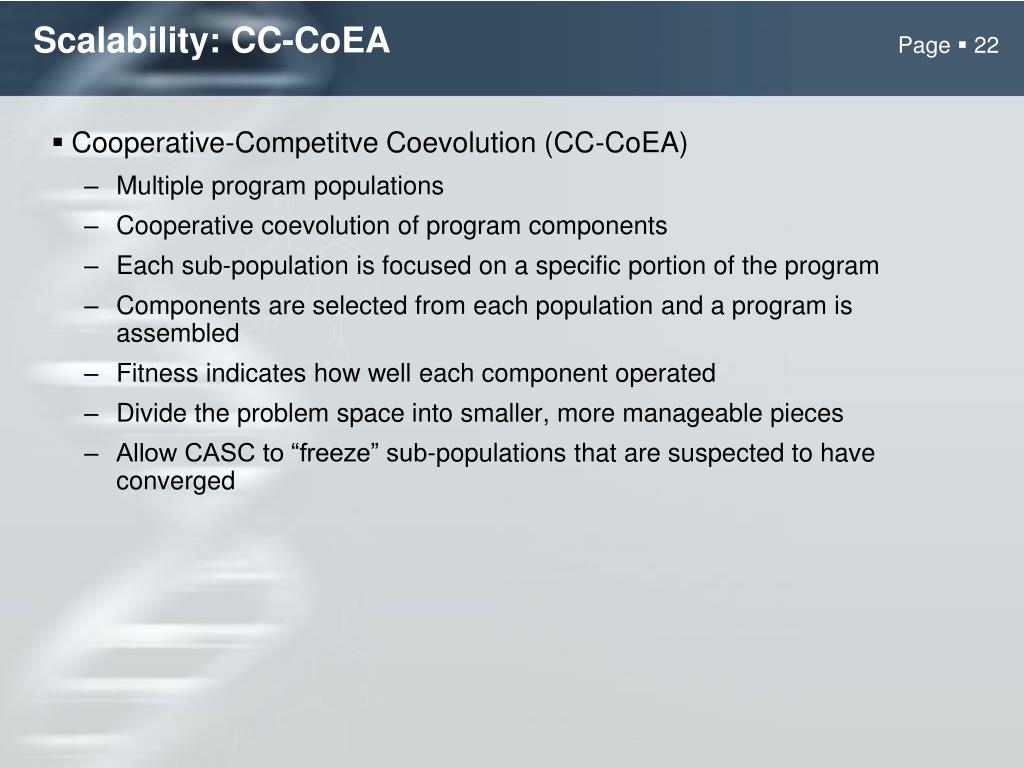 Scalability: CC-CoEA

Page ▪ 22

▪ Cooperative-Competitve Coevolution (CC-CoEA)

– Multiple program populations

– Cooperative coevolution of program components

– Each sub-population is focused on a specific portion of the program

– Components are selected from each population and a program is assembled

– Fitness indicates how well each component operated

– Divide the problem space into smaller, more manageable pieces

– Allow CASC to “freeze” sub-populations that are suspected to have converged